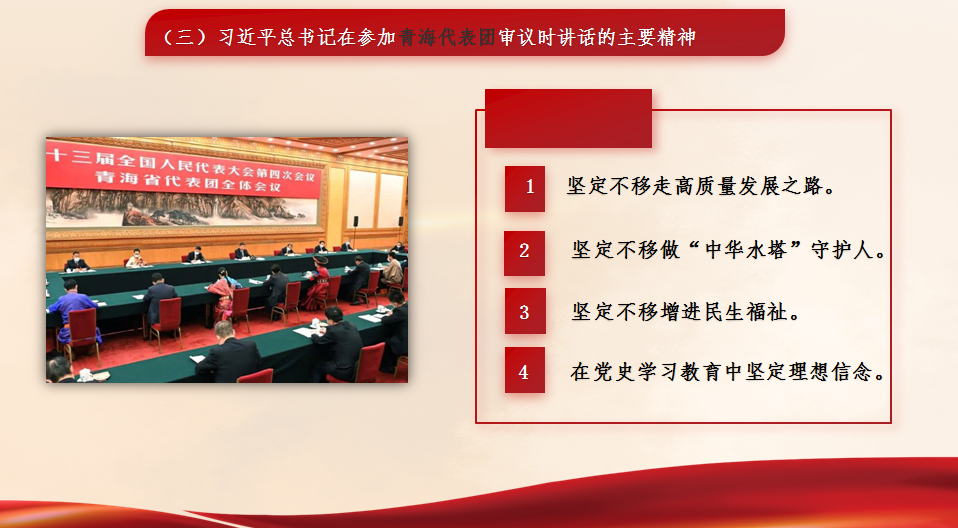 （三）习近平总书记在参加青海代表团审议时讲话的主要精神

十三届全国人民代表大会第四次会议
青海省代表团全体会议

1 坚定不移走高质量发展之路。

2 坚定不移做“中华水塔”守护人。

3 坚定不移增进民生福祉。

4 在党史学习教育中坚定理想信念。